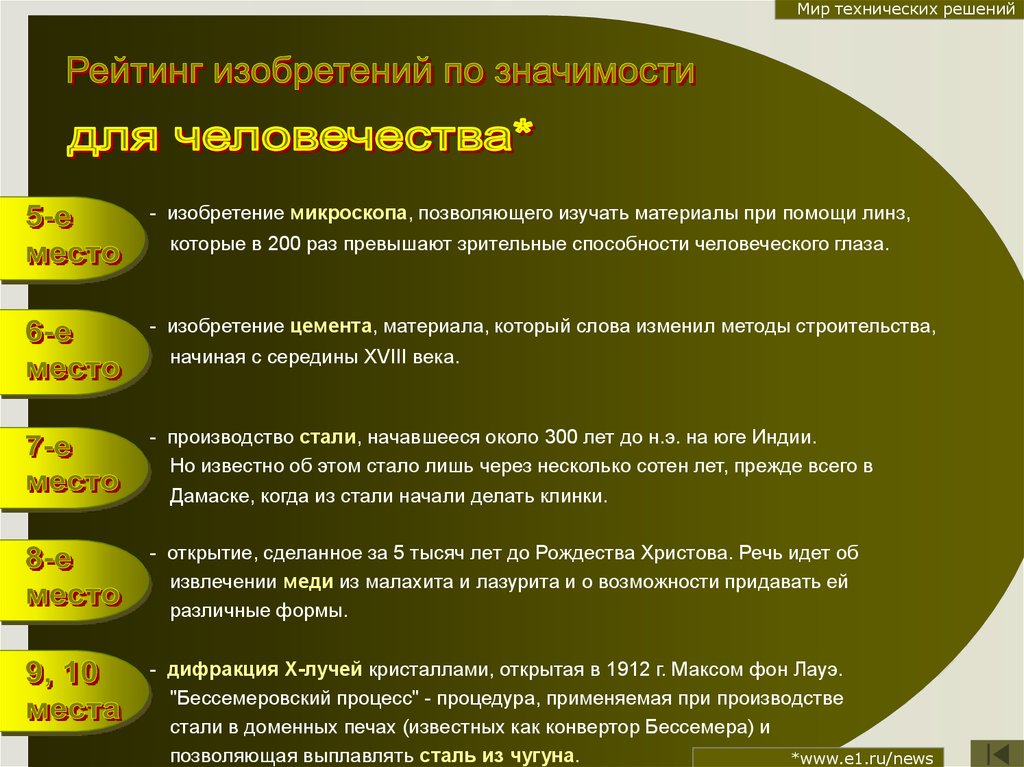 Мир технических решений

Рейтинг изобретений по значимости

для человечества*

5-е место

- изобретение микроскопа, позволяющего изучать материалы при помощи линз, которые в 200 раз превышают зрительные способности человеческого глаза.

6-е место

- изобретение цемента, материала, который слова изменил методы строительства, начиная с середины XVIII века.

7-е место

- производство стали, начавшееся около 300 лет до н.э. на юге Индии. Но известно об этом стало лишь через несколько сотен лет, прежде всего в Дамаске, когда из стали начали делать клинки.

8-е место

- открытие, сделанное за 5 тысяч лет до Рождества Христова. Речь идет об извлечении меди из малахита и лазурита и о возможности придавать ей различные формы.

9, 10 места

- дифракция Х-лучей кристаллами, открытая в 1912 г. Максом фон Лауэ. "Бессемеровский процесс" - процедура, применяемая при производстве стали в доменных печах (известных как конвертор Бессемера) и позволяющая выплавлять сталь из чугуна.

*www.e1.ru/news